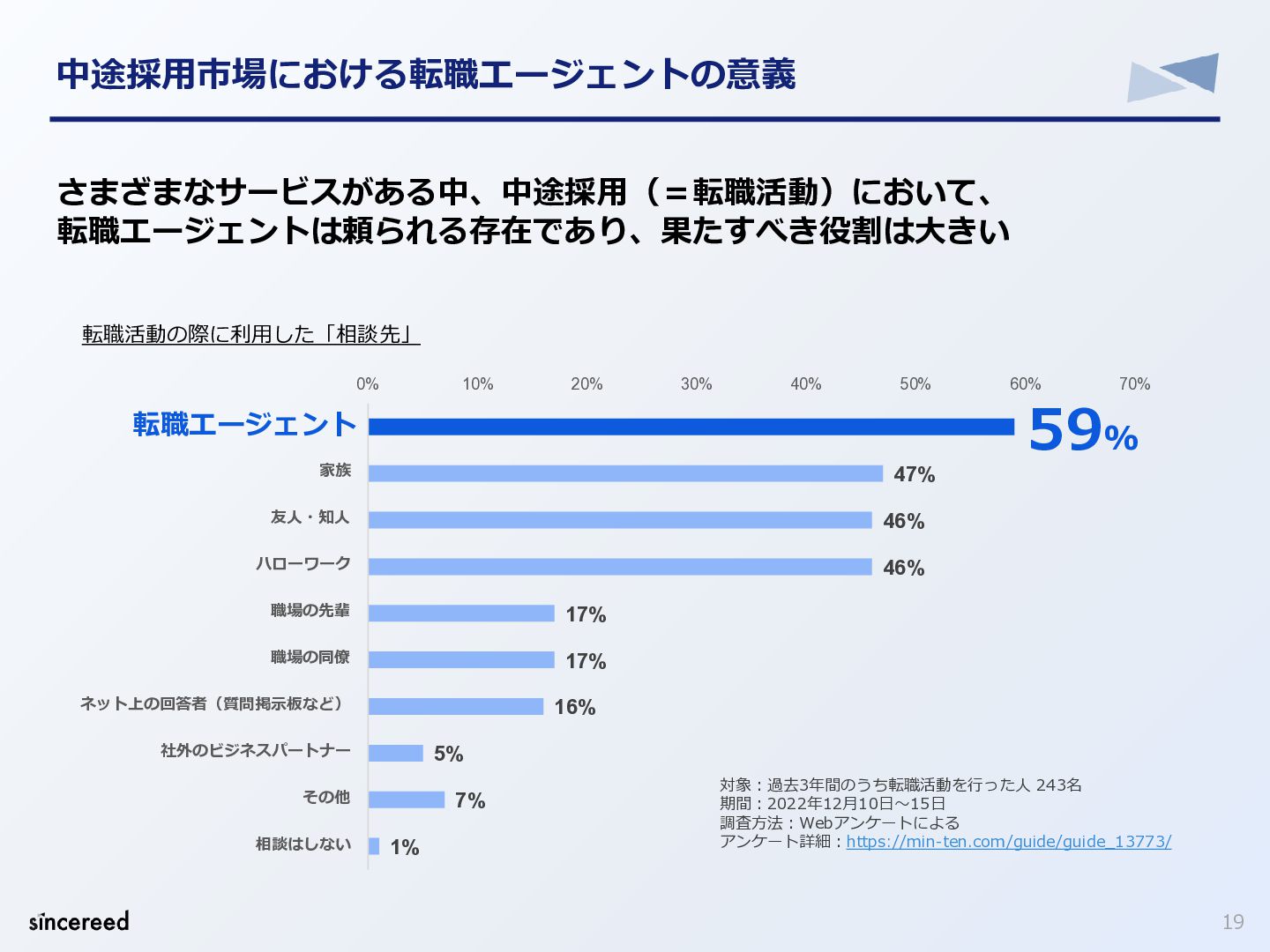 中途採用市場における転職エージェントの意義

さまざまなサービスがある中、中途採用（＝転職活動）において、
転職エージェントは頼られる存在であり、果たすべき役割は大きい

転職活動の際に利用した「相談先」

0% 10% 20% 30% 40% 50% 60% 70%

転職エージェント 59%
家族 47%
友人・知人 46%
ハローワーク 46%
職場の先輩 17%
職場の同僚 17%
ネット上の回答者（質問掲示板など） 16%
社外のビジネスパートナー 5%
その他 7%
相談はしない 1%

対象：過去3年間のうち転職活動を行った人 243名
期間：2022年12月10日～15日
調査方法：Webアンケートによる
アンケート詳細：https://min-ten.com/guide/guide_13773/

sincereed

19